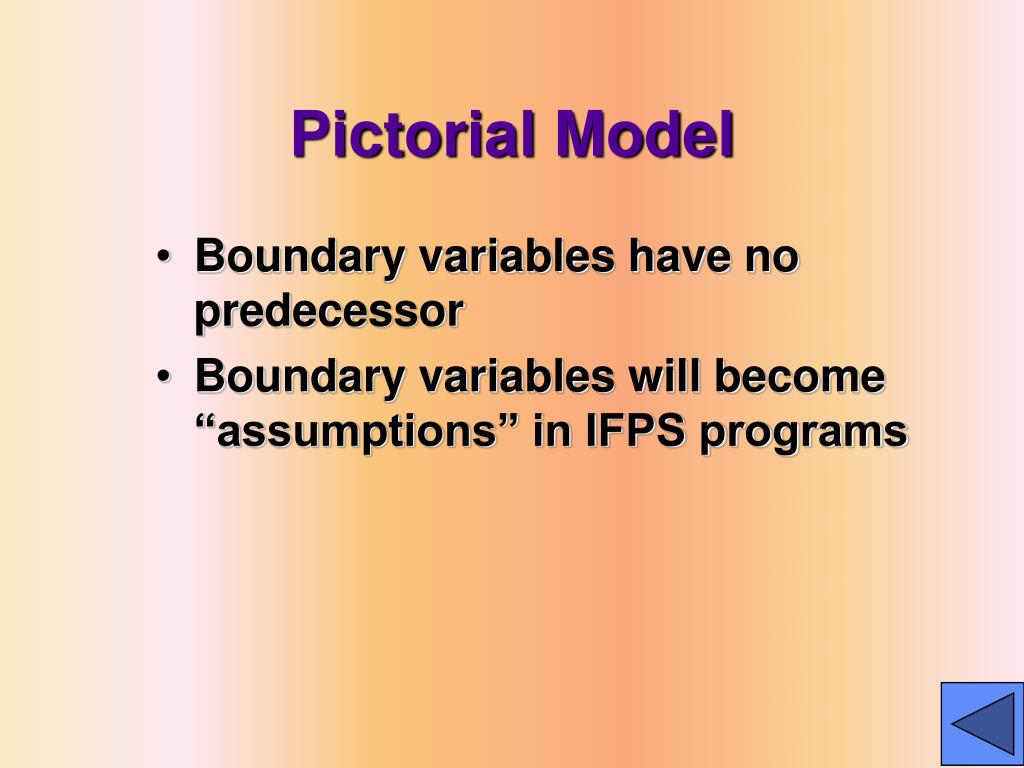 Pictorial Model

• Boundary variables have no predecessor
• Boundary variables will become “assumptions” in IFPS programs